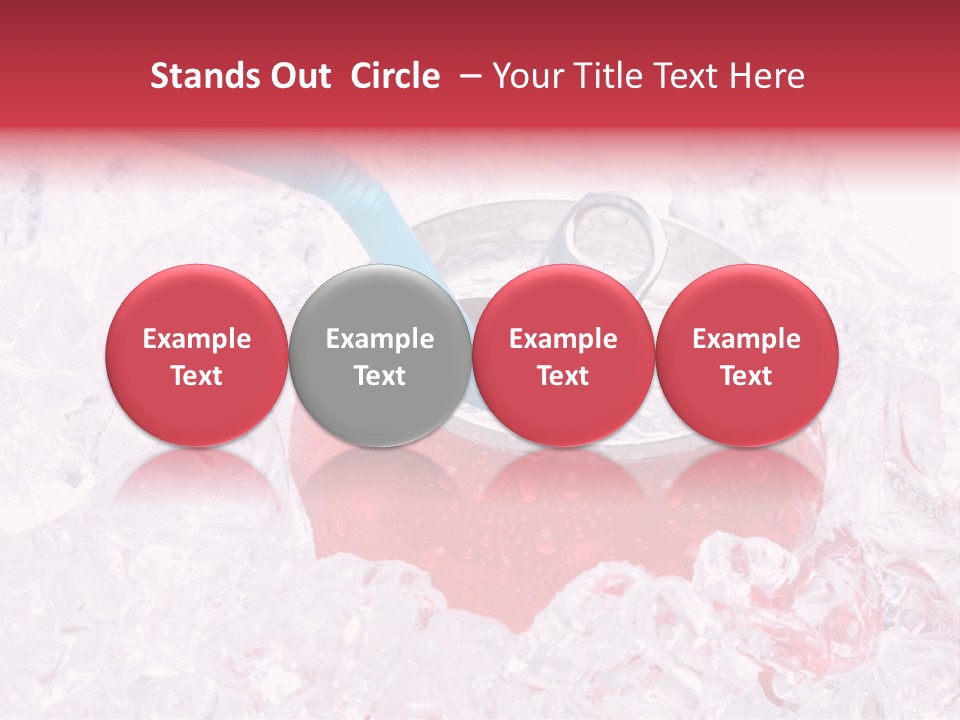 Stands Out  Circle  – Your Title Text Here

Example Text

Example Text

Example Text

Example Text